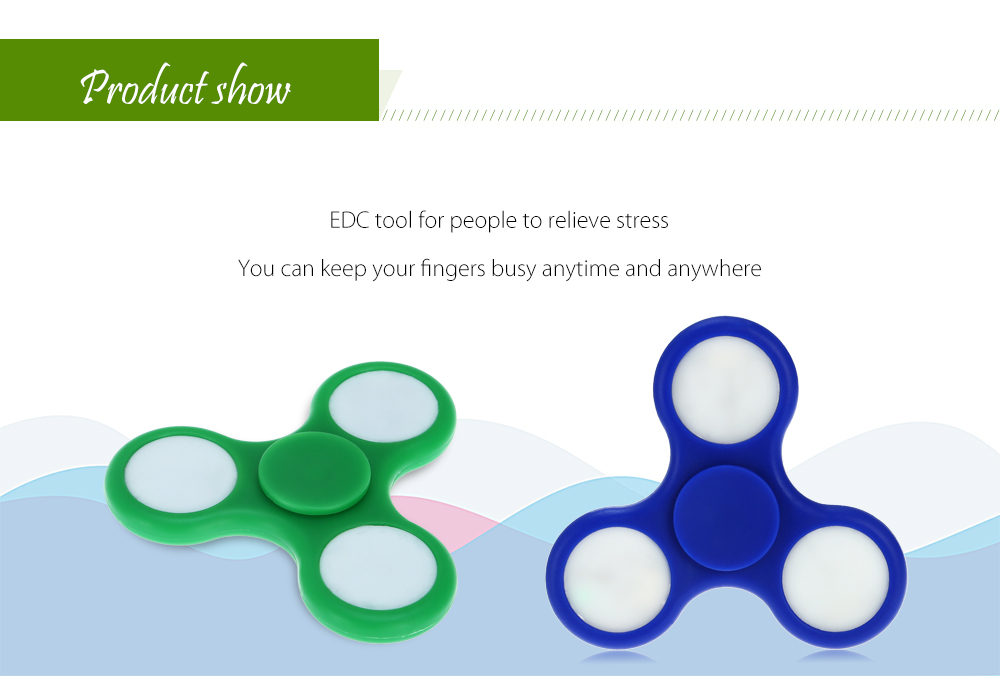 Product show

EDC tool for people to relieve stress

You can keep your fingers busy anytime and anywhere